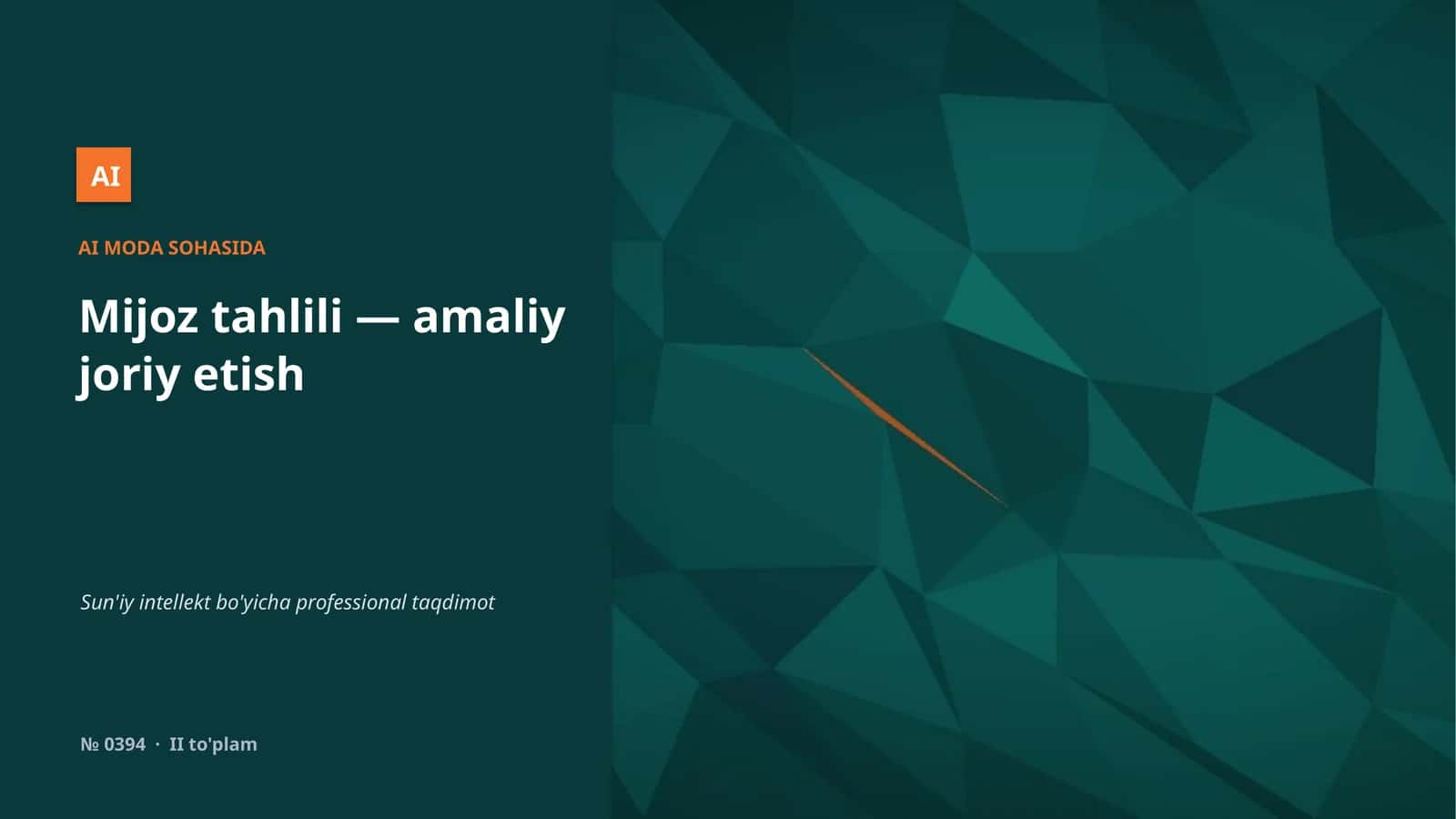 AI

AI MODA SOHASIDA

Mijoz tahlili — amaliy joriy etish

Sun'iy intellekt bo'yicha professional taqdimot

№ 0394 · II to'plam